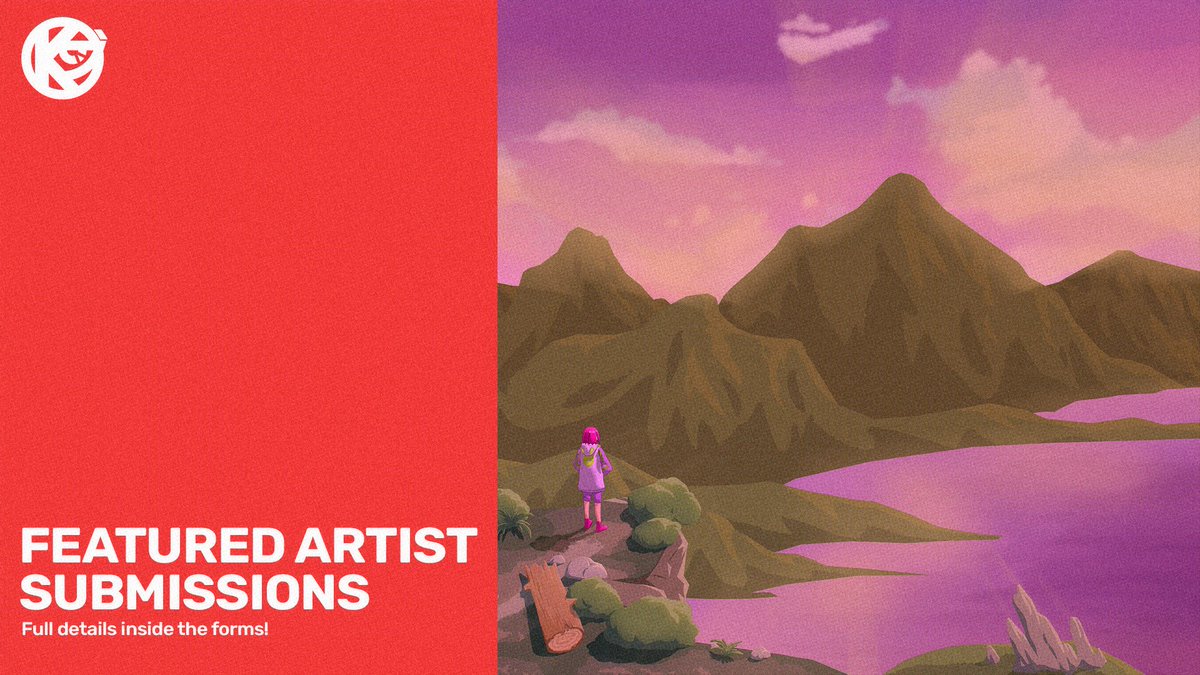 FEATURED ARTIST SUBMISSIONS

Full details inside the forms!